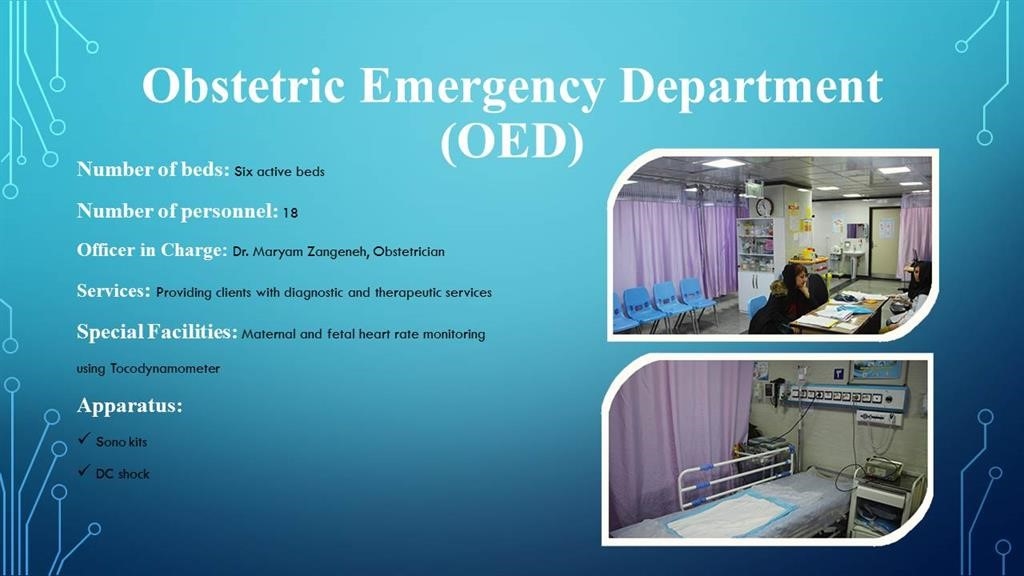 Obstetric Emergency Department (OED)

Number of beds: Six active beds

Number of personnel: 18

Officer in Charge: Dr. Maryam Zangeneh, Obstetrician

Services: Providing clients with diagnostic and therapeutic services

Special Facilities: Maternal and fetal heart rate monitoring using Tocodynamometer

Apparatus:

✓ Sono kits

✓ DC shock